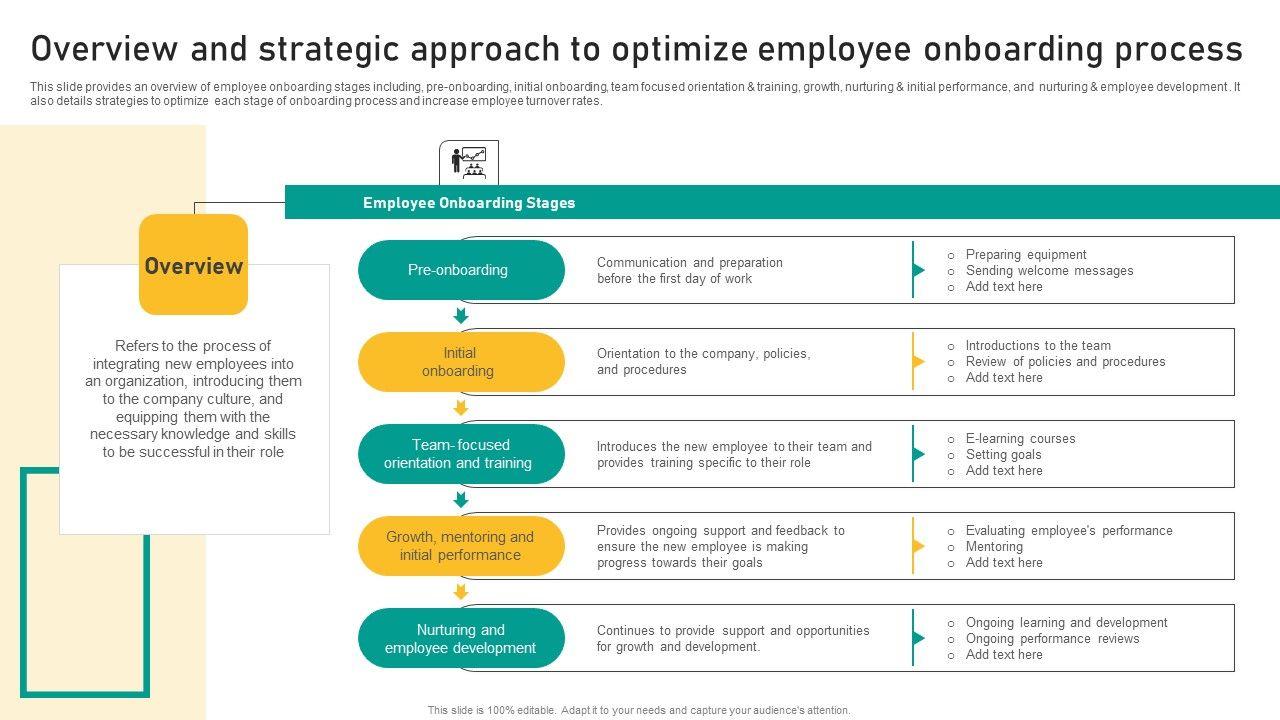 Overview and strategic approach to optimize employee onboarding process

This slide provides an overview of employee onboarding stages including, pre-onboarding, initial onboarding, team focused orientation & training, growth, nurturing & initial performance, and nurturing & employee development. It also details strategies to optimize each stage of onboarding process and increase employee turnover rates.

Overview

Refers to the process of integrating new employees into an organization, introducing them to the company culture, and equipping them with the necessary knowledge and skills to be successful in their role

Employee Onboarding Stages

Pre-onboarding
Communication and preparation before the first day of work
o Preparing equipment
o Sending welcome messages
o Add text here

Initial onboarding
Orientation to the company, policies, and procedures
o Introductions to the team
o Review of policies and procedures
o Add text here

Team- focused orientation and training
Introduces the new employee to their team and provides training specific to their role
o E-learning courses
o Setting goals
o Add text here

Growth, mentoring and initial performance
Provides ongoing support and feedback to ensure the new employee is making progress towards their goals
o Evaluating employee's performance
o Mentoring
o Add text here

Nurturing and employee development
Continues to provide support and opportunities for growth and development.
o Ongoing learning and development
o Ongoing performance reviews
o Add text here

This slide is 100% editable. Adapt it to your needs and capture your audience's attention.